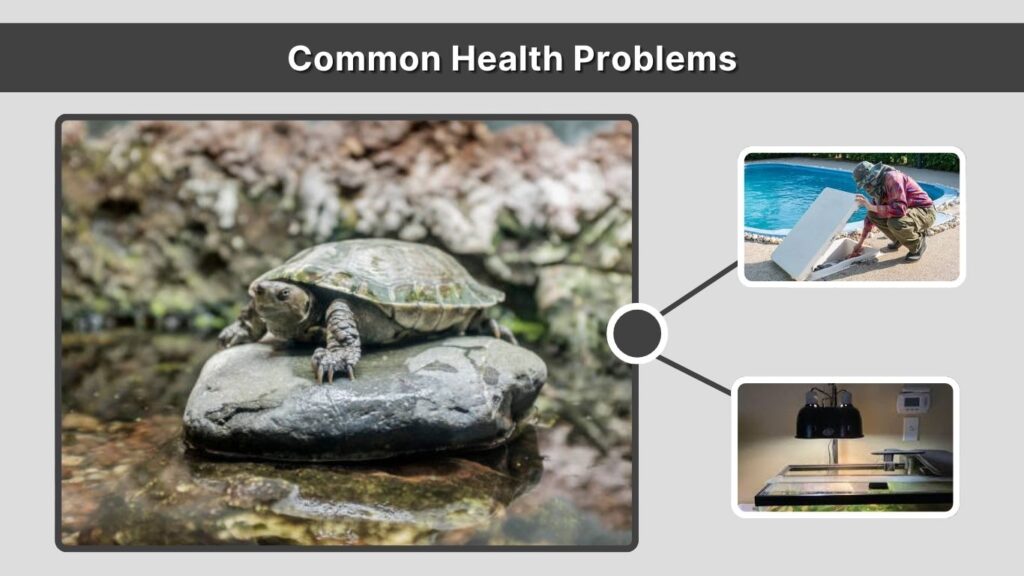 Common Health Problems